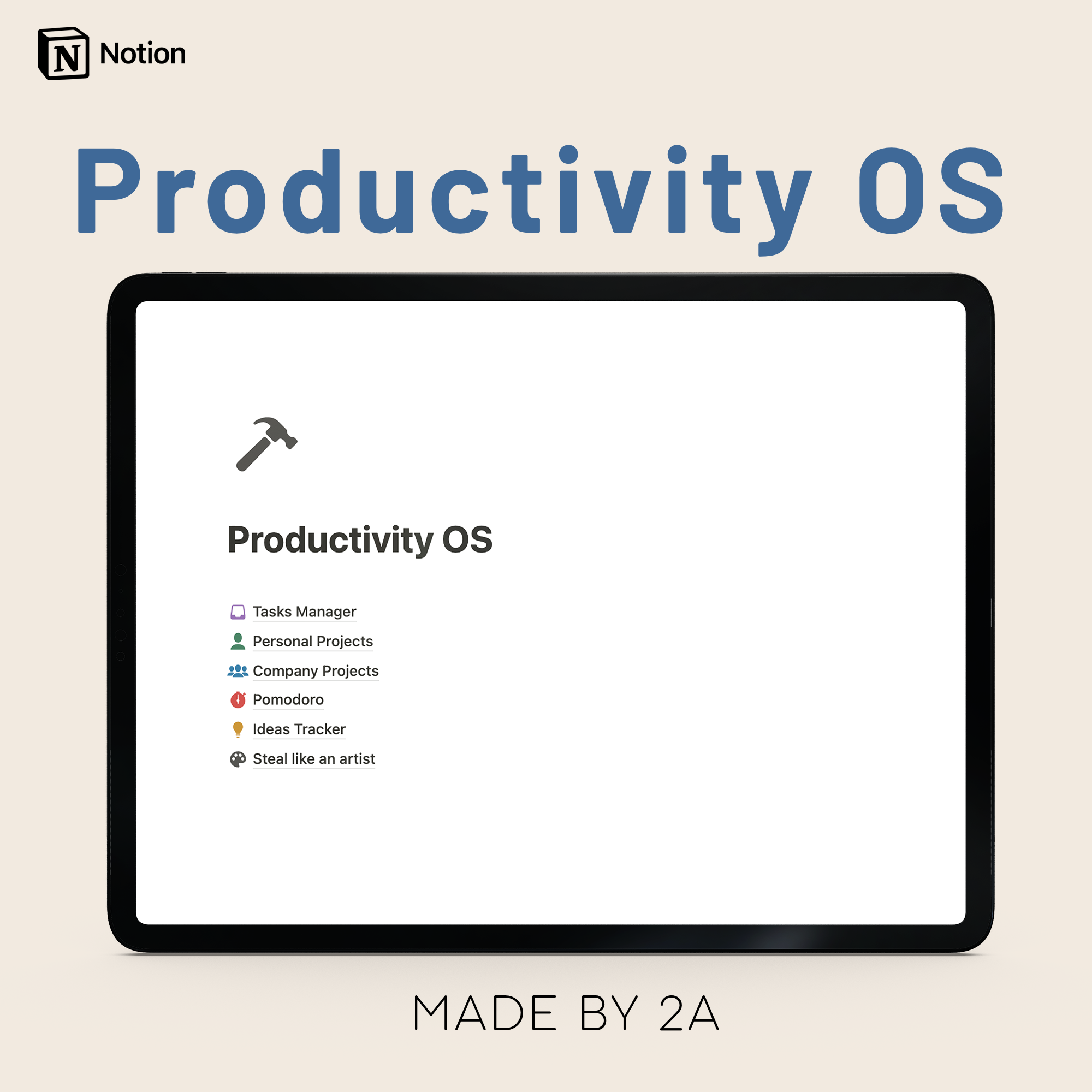 N Notion

Productivity OS

Productivity OS

Tasks Manager
Personal Projects
Company Projects
Pomodoro
Ideas Tracker
Steal like an artist

MADE BY 2A